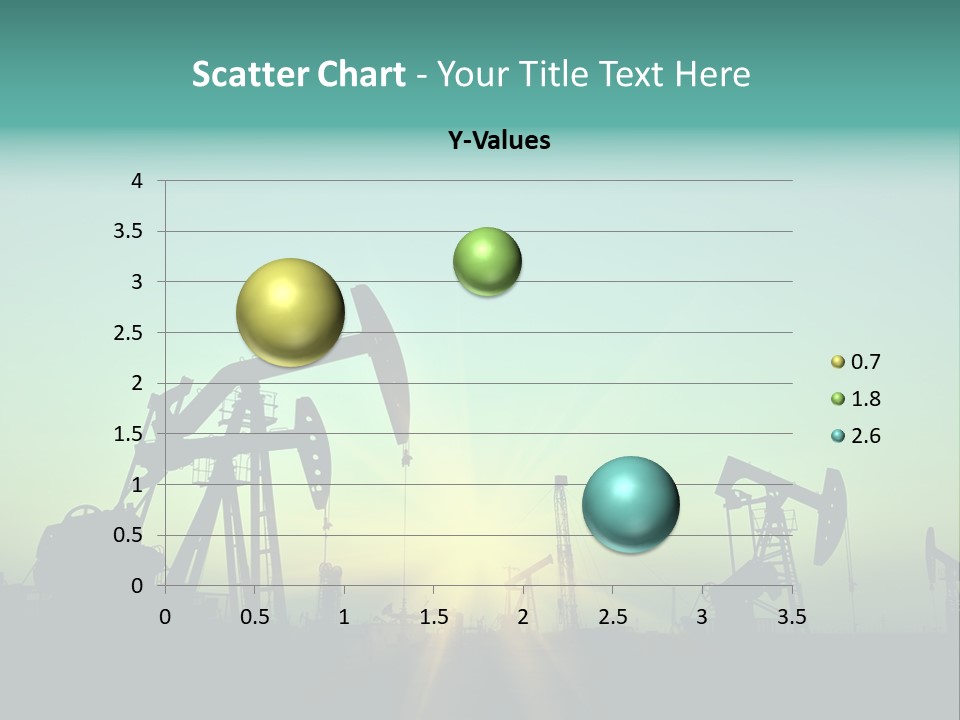 Scatter Chart - Your Title Text Here

Y-Values

4
3.5
3
2.5
2
1.5
1
0.5
0

0 0.5 1 1.5 2 2.5 3 3.5

0.7
1.8
2.6